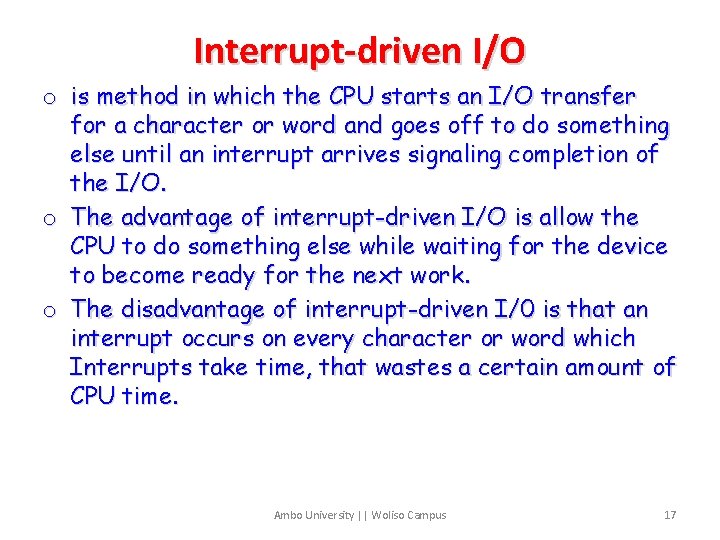 Interrupt-driven I/O

o is method in which the CPU starts an I/O transfer for a character or word and goes off to do something else until an interrupt arrives signaling completion of the I/O.

o The advantage of interrupt-driven I/O is allow the CPU to do something else while waiting for the device to become ready for the next work.

o The disadvantage of interrupt-driven I/0 is that an interrupt occurs on every character or word which Interrupts take time, that wastes a certain amount of CPU time.

Ambo University || Woliso Campus

17